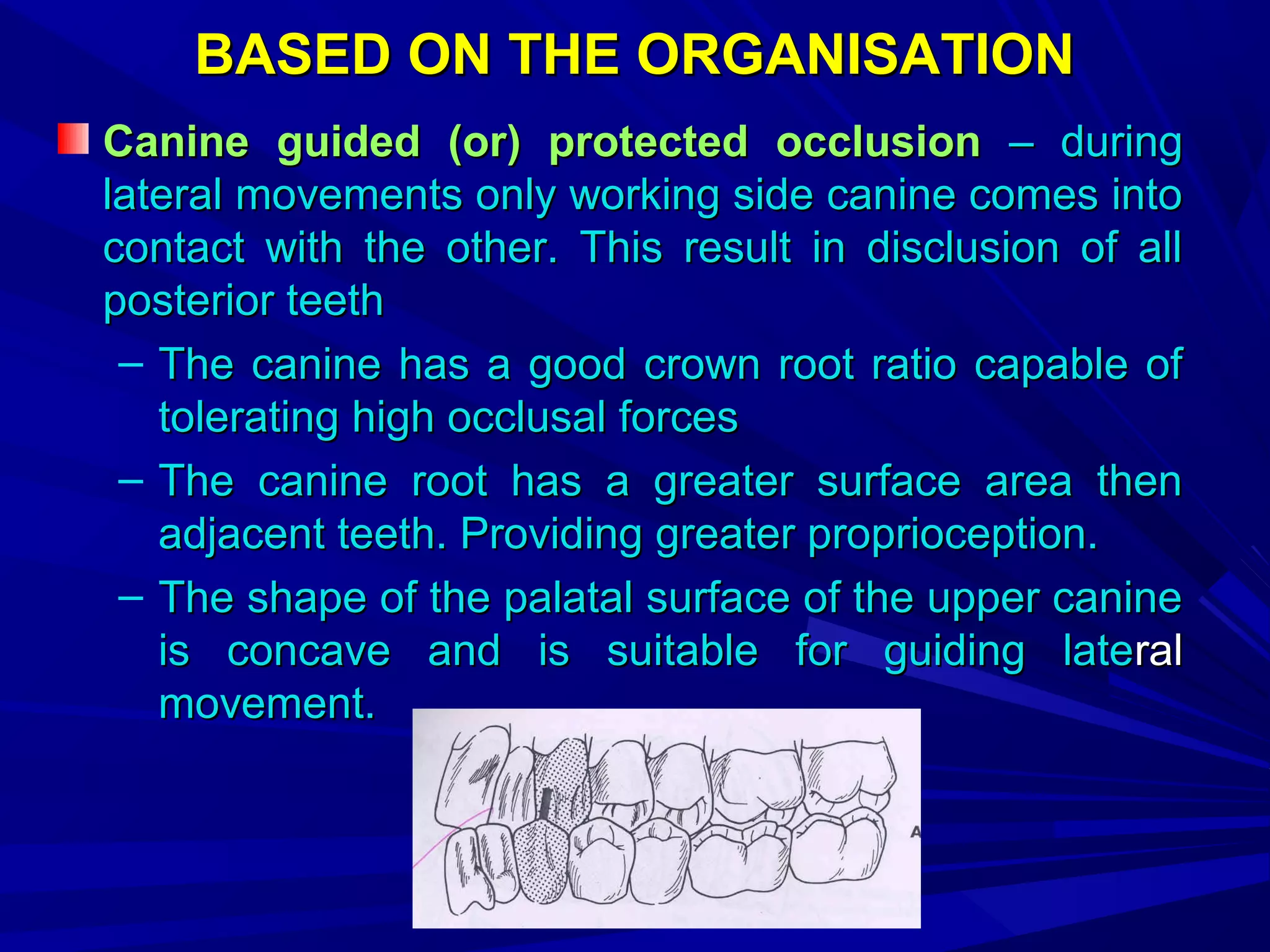 BASED ON THE ORGANISATION

Canine guided (or) protected occlusion – during lateral movements only working side canine comes into contact with the other. This result in disclusion of all posterior teeth

– The canine has a good crown root ratio capable of tolerating high occlusal forces

– The canine root has a greater surface area then adjacent teeth. Providing greater proprioception.

– The shape of the palatal surface of the upper canine is concave and is suitable for guiding lateral movement.

A